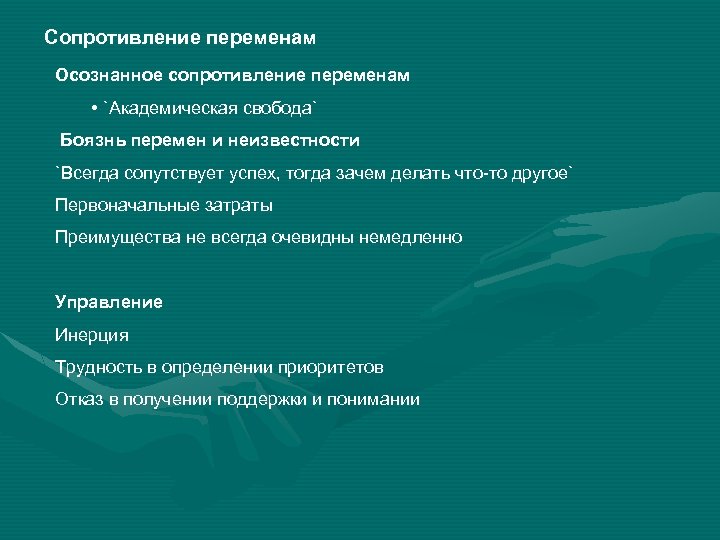 Сопротивление переменам

Осознанное сопротивление переменам

• `Академическая свобода`

Боязнь перемен и неизвестности

`Всегда сопутствует успех, тогда зачем делать что-то другое`

Первоначальные затраты

Преимущества не всегда очевидны немедленно

Управление

Инерция

Трудность в определении приоритетов

Отказ в получении поддержки и понимании